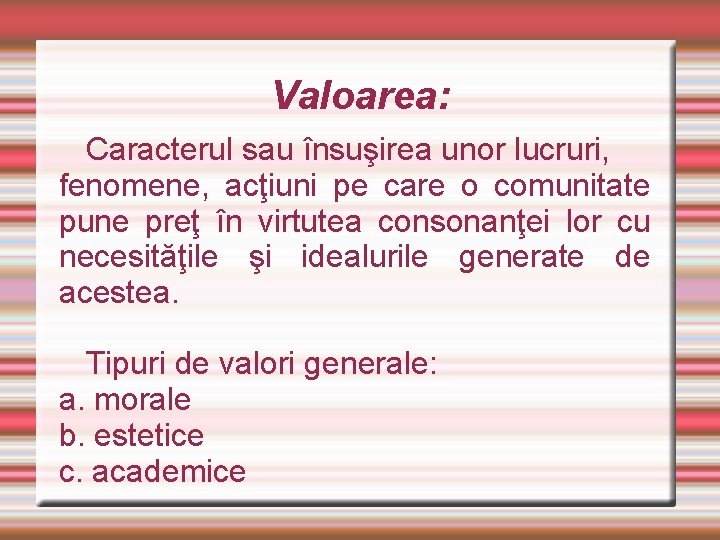 Valoarea:

Caracterul sau însuşirea unor lucruri, fenomene, acţiuni pe care o comunitate pune preţ în virtutea consonanţei lor cu necesităţile şi idealurile generate de acestea.

Tipuri de valori generale:
a. morale
b. estetice
c. academice